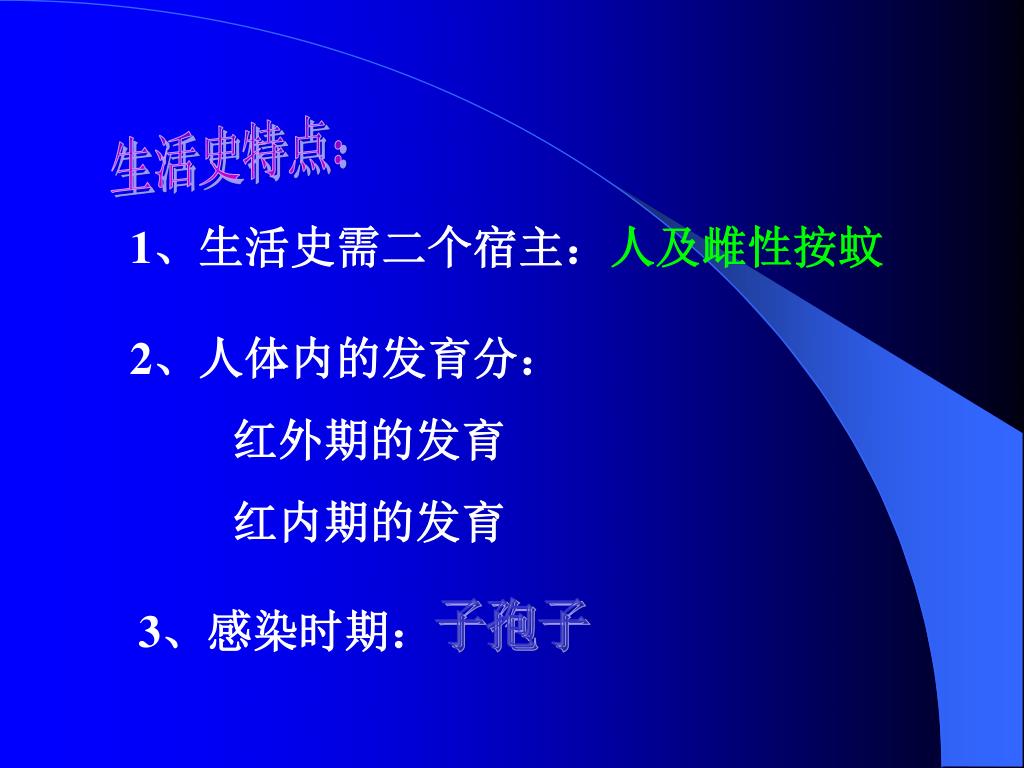 生活史特点:

1、生活史需二个宿主：人及雌性按蚊

2、人体内的发育分：

红外期的发育

红内期的发育

3、感染时期：子孢子